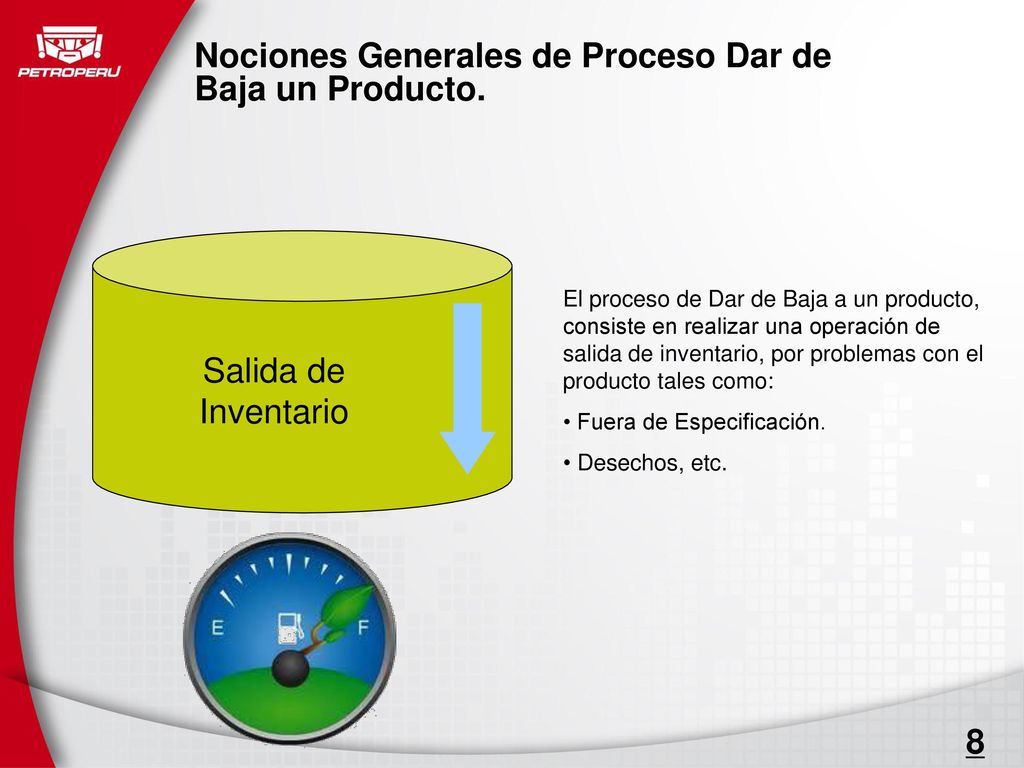 PETROPERU

Nociones Generales de Proceso Dar de Baja un Producto.

Salida de Inventario

El proceso de Dar de Baja a un producto, consiste en realizar una operación de salida de inventario, por problemas con el producto tales como:

• Fuera de Especificación.

• Desechos, etc.

E F

8